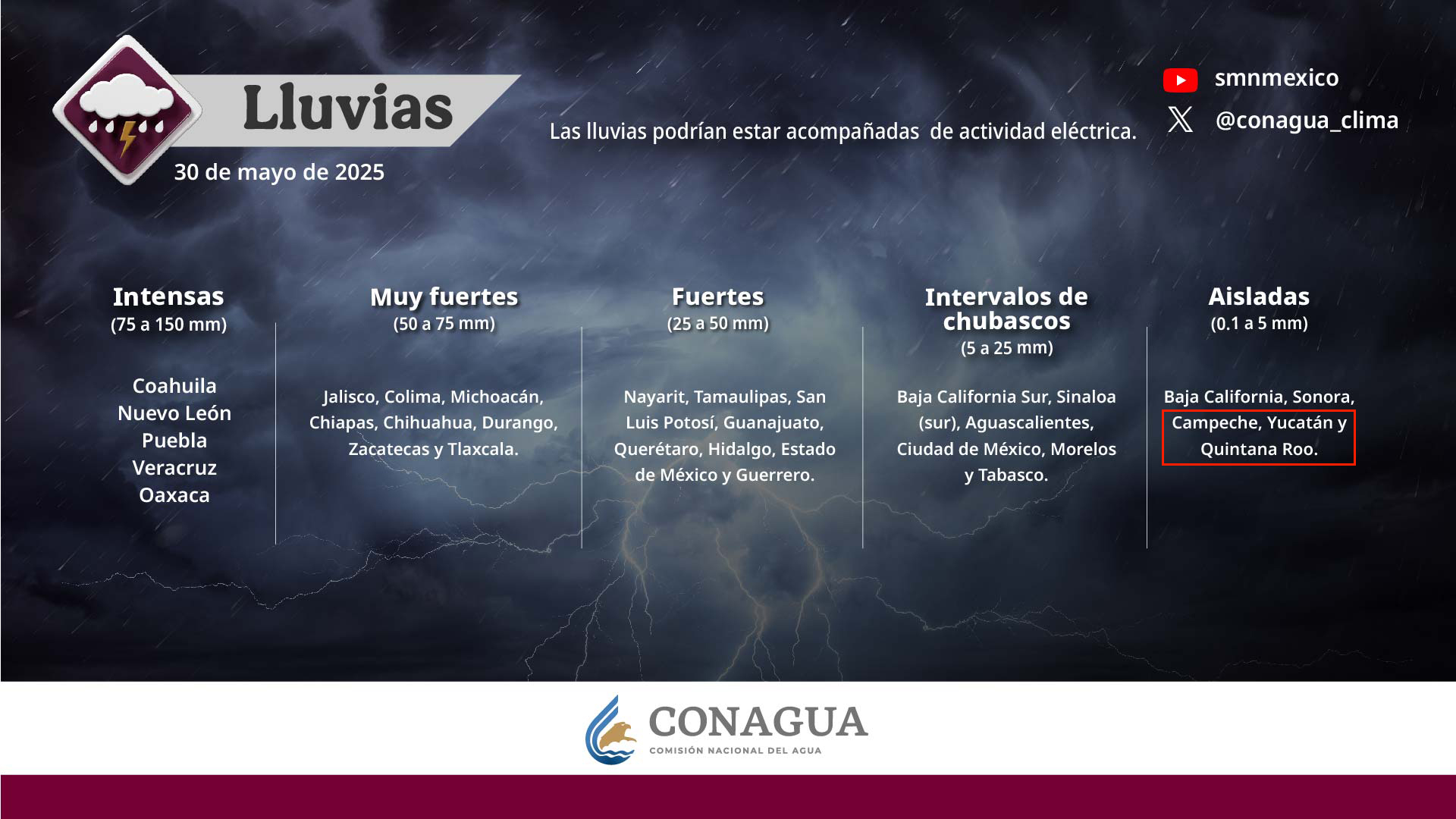 Lluvias

30 de mayo de 2025

Las lluvias podrían estar acompañadas de actividad eléctrica.

smnmexico

@conagua_clima

Intensas
(75 a 150 mm)

Coahuila
Nuevo León
Puebla
Veracruz
Oaxaca

Muy fuertes
(50 a 75 mm)

Jalisco, Colima, Michoacán, Chiapas, Chihuahua, Durango, Zacatecas y Tlaxcala.

Fuertes
(25 a 50 mm)

Nayarit, Tamaulipas, San Luis Potosí, Guanajuato, Querétaro, Hidalgo, Estado de México y Guerrero.

Intervalos de chubascos
(5 a 25 mm)

Baja California Sur, Sinaloa (sur), Aguascalientes, Ciudad de México, Morelos y Tabasco.

Aisladas
(0.1 a 5 mm)

Baja California, Sonora, Campeche, Yucatán y Quintana Roo.

CONAGUA
COMISIÓN NACIONAL DEL AGUA